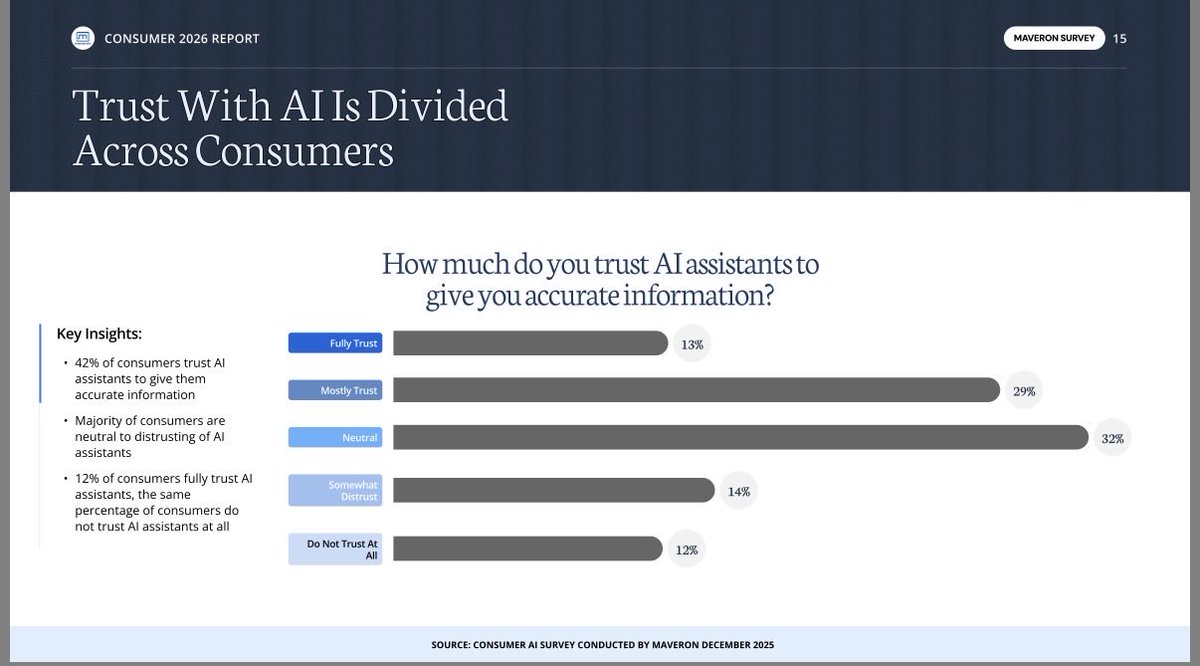 CONSUMER 2026 REPORT

MAVERON SURVEY 15

Trust With AI Is Divided Across Consumers

How much do you trust AI assistants to give you accurate information?

Key Insights:

• 42% of consumers trust AI assistants to give them accurate information

• Majority of consumers are neutral to distrusting of AI assistants

• 12% of consumers fully trust AI assistants, the same percentage of consumers do not trust AI assistants at all

Fully Trust 13%

Mostly Trust 29%

Neutral 32%

Somewhat Distrust 14%

Do Not Trust At All 12%

SOURCE: CONSUMER AI SURVEY CONDUCTED BY MAVERON DECEMBER 2025